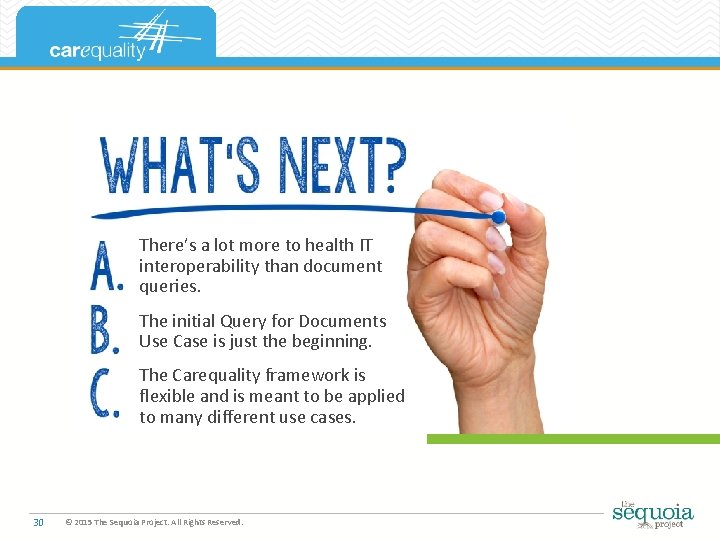 carequality

WHAT'S NEXT?

A. There's a lot more to health IT interoperability than document queries.

B. The initial Query for Documents Use Case is just the beginning.

C. The Carequality framework is flexible and is meant to be applied to many different use cases.

30 © 2015 The Sequoia Project. All Rights Reserved.

the sequoia project